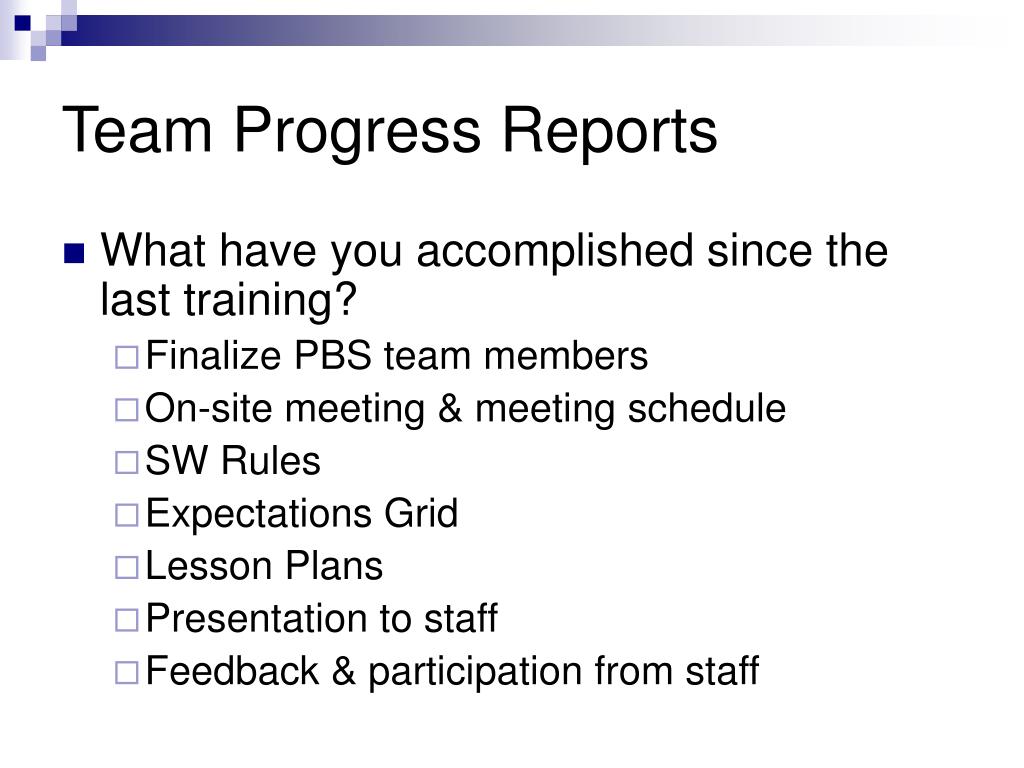 Team Progress Reports

What have you accomplished since the last training?

Finalize PBS team members

On-site meeting & meeting schedule

SW Rules

Expectations Grid

Lesson Plans

Presentation to staff

Feedback & participation from staff